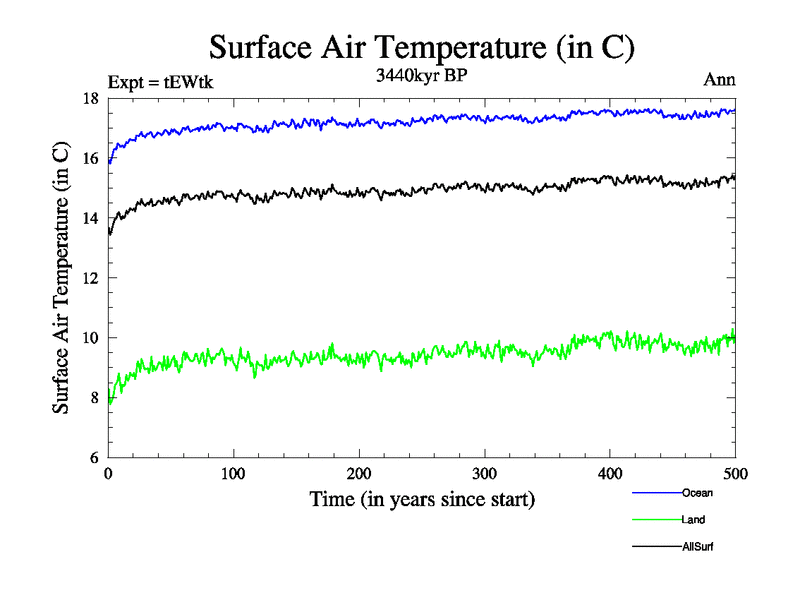 Surface Air Temperature (in C)

Expt = tEWtk
3440kyr BP
Ann

Surface Air Temperature (in C)

18
16
14
12
10
8
6

0
100
200
300
400
500

Time (in years since start)

Ocean
Land
AllSurf